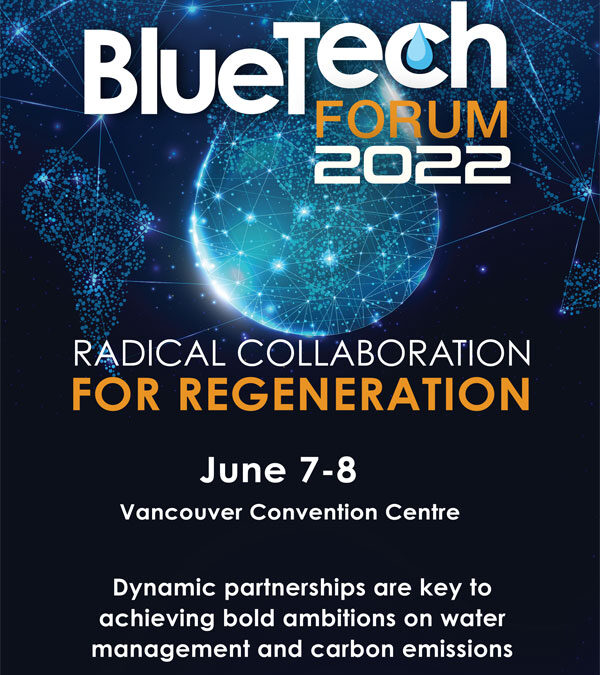 BlueTech FORUM 2022

RADICAL COLLABORATION FOR REGENERATION

June 7-8

Vancouver Convention Centre

Dynamic partnerships are key to achieving bold ambitions on water management and carbon emissions